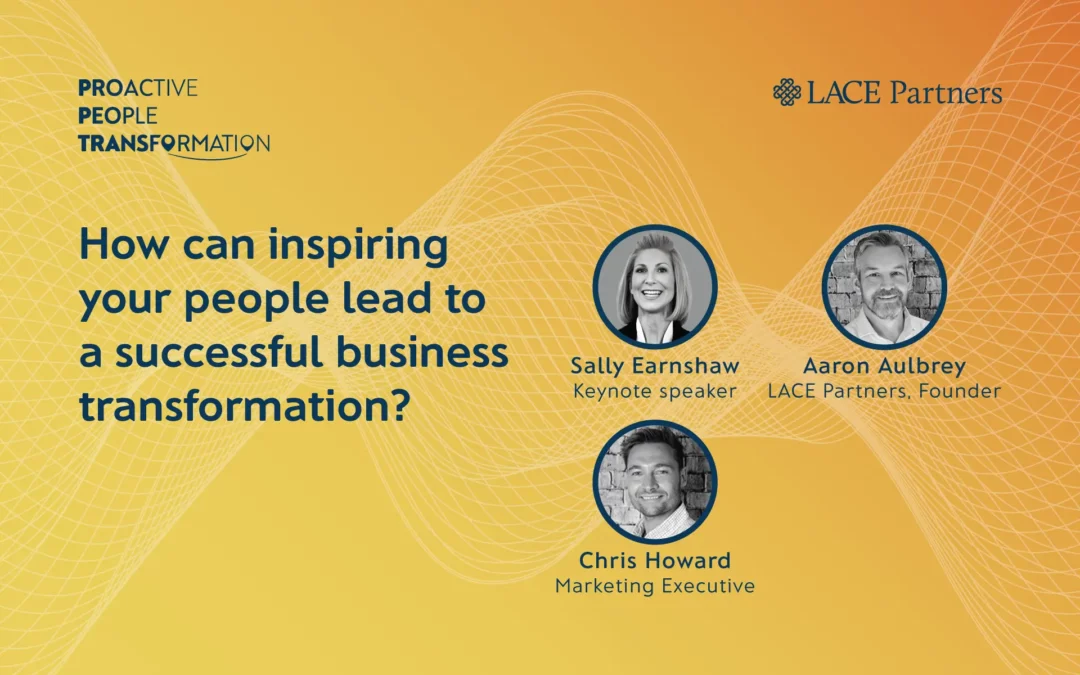 PROACTIVE
PEOPLE
TRANSFORMATION

LACE Partners

How can inspiring your people lead to a successful business transformation?

Sally Earnshaw
Keynote speaker

Aaron Aulbrey
LACE Partners, Founder

Chris Howard
Marketing Executive